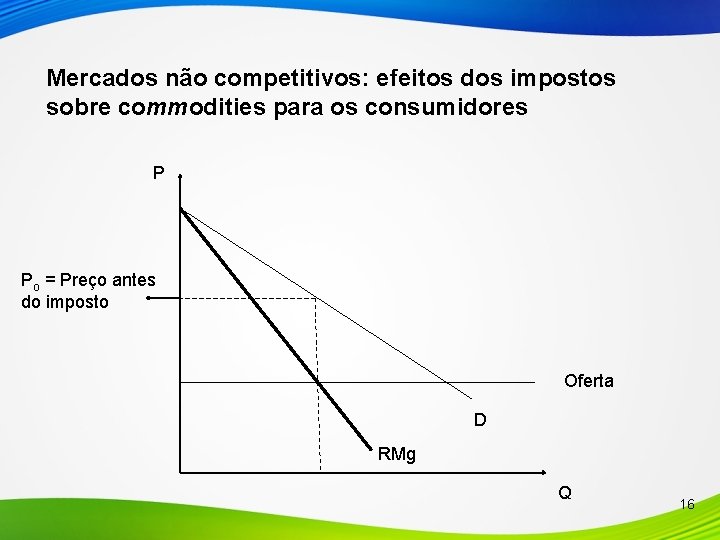 Mercados não competitivos: efeitos dos impostos sobre commodities para os consumidores

P

$P_o$ = Preço antes do imposto

Oferta

D

RMg

Q

16